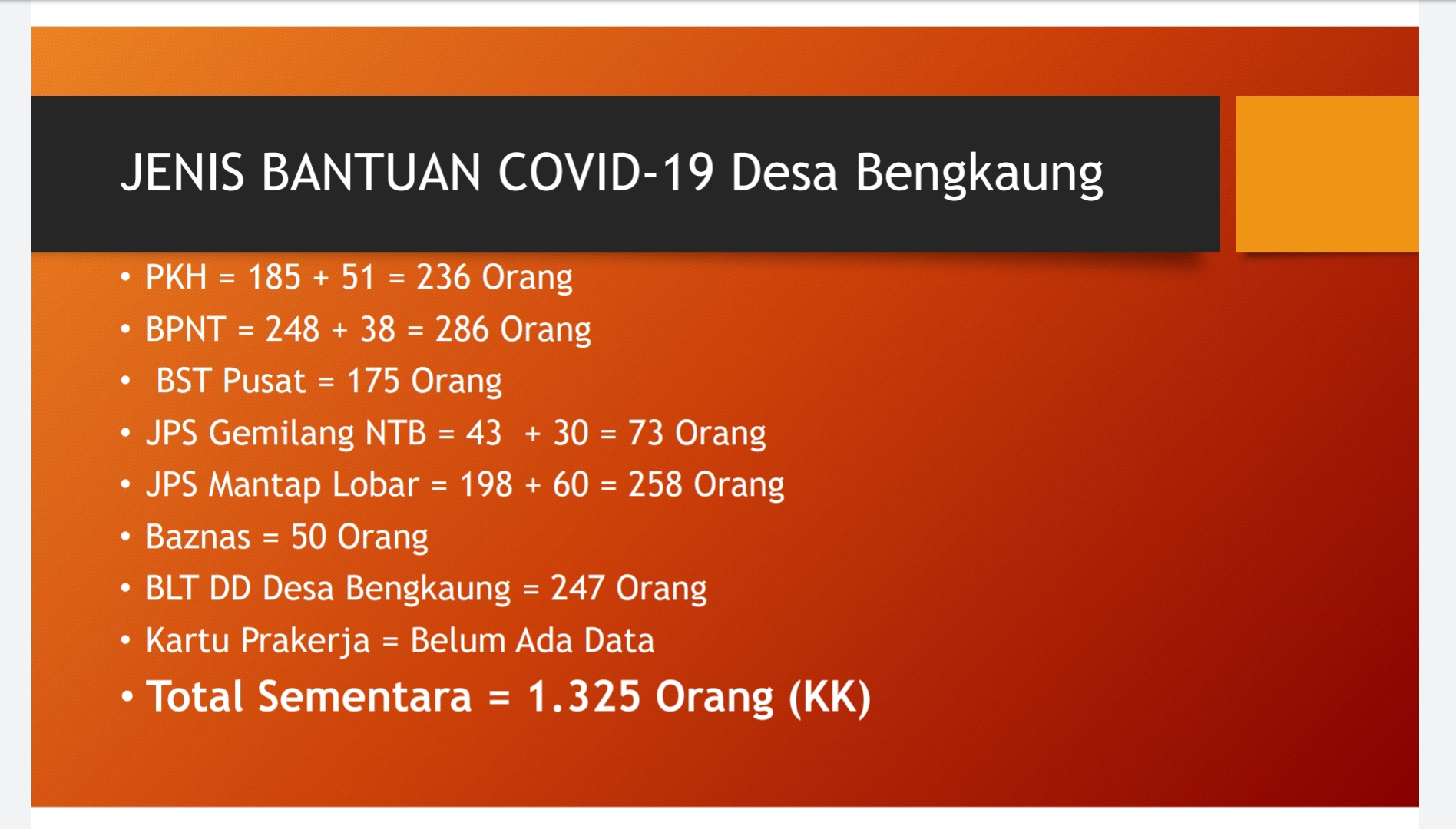 JENIS BANTUAN COVID-19 Desa Bengkaung

• PKH = 185 + 51 = 236 Orang
• BPNT = 248 + 38 = 286 Orang
• BST Pusat = 175 Orang
• JPS Gemilang NTB = 43 + 30 = 73 Orang
• JPS Mantap Lobar = 198 + 60 = 258 Orang
• Baznas = 50 Orang
• BLT DD Desa Bengkaung = 247 Orang
• Kartu Prakerja = Belum Ada Data
• Total Sementara = 1.325 Orang (KK)